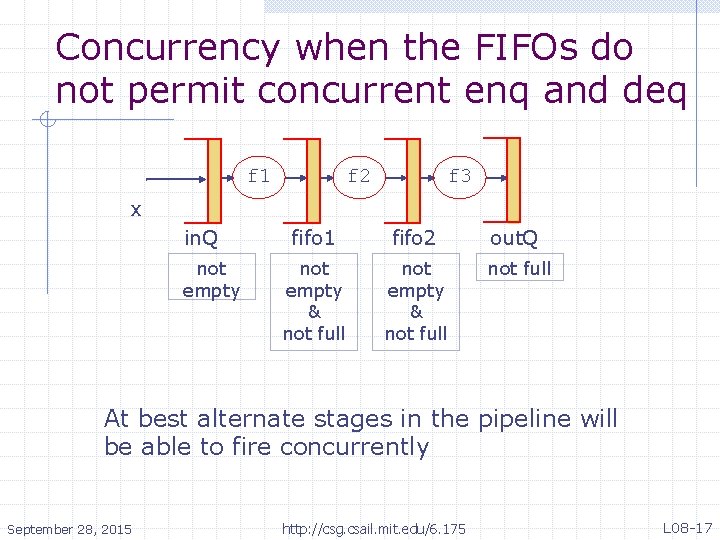 Concurrency when the FIFOs do not permit concurrent enq and deq

f1

f2

f3

x

inQ

fifo1

fifo2

outQ

not empty

not empty & not full

not empty & not full

not full

At best alternate stages in the pipeline will be able to fire concurrently

September 28, 2015

http://csg.csail.mit.edu/6.175

L08-17